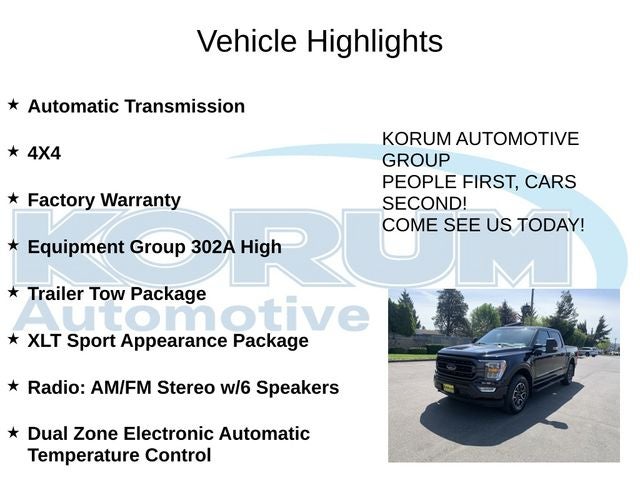 Vehicle Highlights

★ Automatic Transmission

★ 4X4

★ Factory Warranty

★ Equipment Group 302A High

★ Trailer Tow Package

★ XLT Sport Appearance Package

★ Radio: AM/FM Stereo w/6 Speakers

★ Dual Zone Electronic Automatic Temperature Control

KORUM AUTOMOTIVE GROUP
PEOPLE FIRST, CARS SECOND!
COME SEE US TODAY!

KORUM Automotive